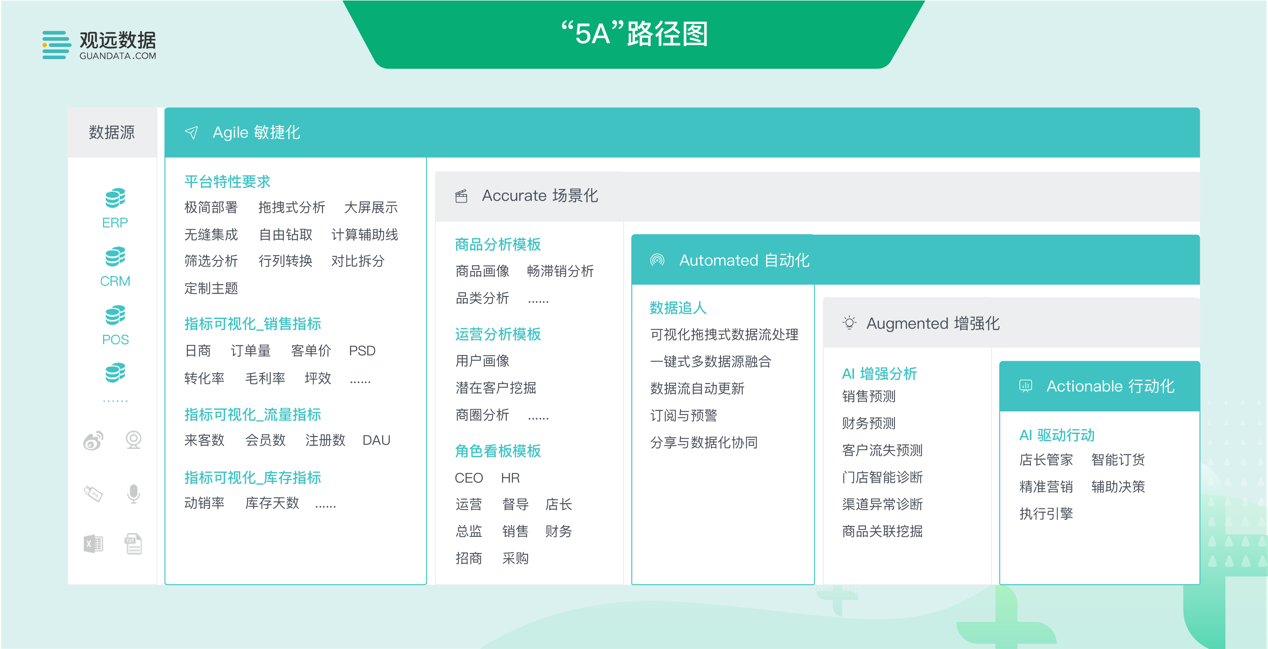 观远数据
GUANDATA.COM

“5A”路径图

数据源
ERP
CRM
POS
……

Agile 敏捷化

平台特性要求
极简部署 拖拽式分析 大屏展示
无缝集成 自由钻取 计算辅助线
筛选分析 行列转换 对比拆分
定制主题

指标可视化_销售指标
日商 订单量 客单价 PSD
转化率 毛利率 坪效 ……

指标可视化_流量指标
来客数 会员数 注册数 DAU

指标可视化_库存指标
动销率 库存天数 ……

Accurate 场景化

商品分析模板
商品画像 畅滞销分析
品类分析 ……

运营分析模板
用户画像
潜在客户挖掘
商圈分析 ……

角色看板模板
CEO HR
运营 督导 店长
总监 销售 财务
招商 采购

Automated 自动化

数据追人
可视化拖拽式数据流处理
一键式多数据源融合
数据流自动更新
订阅与预警
分享与数据化协同

Augmented 增强化

AI 增强分析
销售预测
财务预测
客户流失预测
门店智能诊断
渠道异常诊断
商品关联挖掘

Actionable 行动化

AI 驱动行动
店长管家 智能订货
精准营销 辅助决策
执行引擎